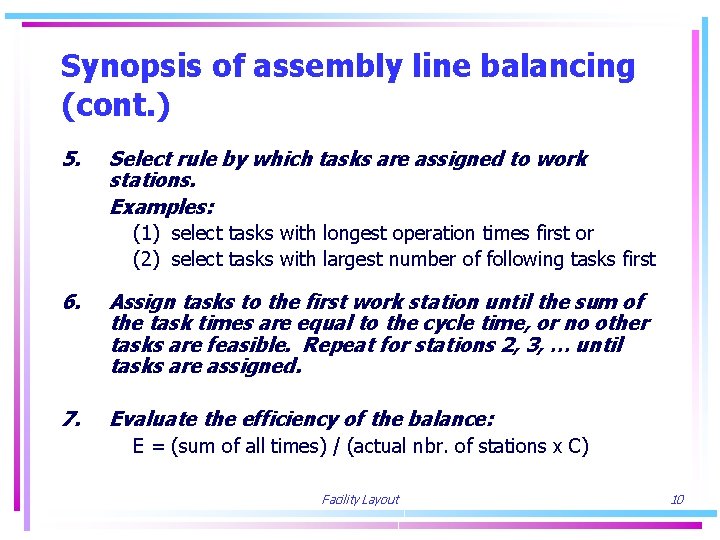 Synopsis of assembly line balancing (cont.)

5. Select rule by which tasks are assigned to work stations.

Examples:

(1) select tasks with longest operation times first or

(2) select tasks with largest number of following tasks first

6. Assign tasks to the first work station until the sum of the task times are equal to the cycle time, or no other tasks are feasible. Repeat for stations 2, 3, … until tasks are assigned.

7. Evaluate the efficiency of the balance:

E = (sum of all times) / (actual nbr. of stations x C)

Facility Layout

10